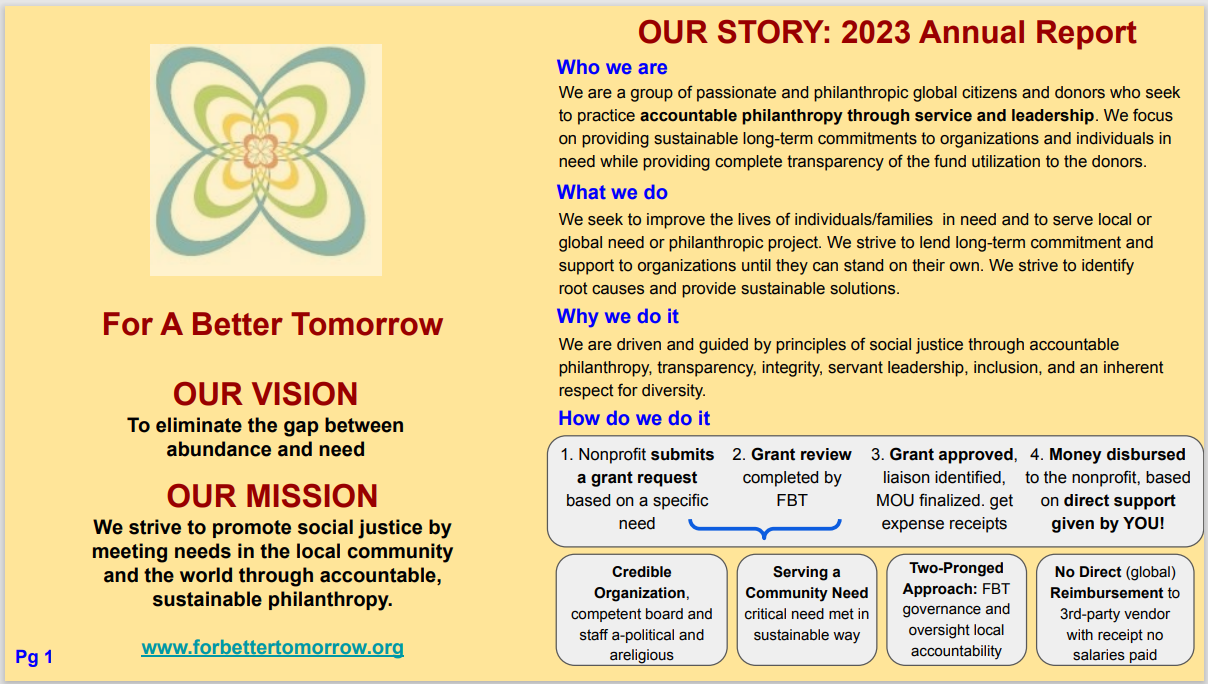 For A Better Tomorrow

OUR VISION
To eliminate the gap between abundance and need

OUR MISSION
We strive to promote social justice by meeting needs in the local community and the world through accountable, sustainable philanthropy.

www.forbettertomorrow.org

Pg 1

OUR STORY: 2023 Annual Report

Who we are
We are a group of passionate and philanthropic global citizens and donors who seek to practice accountable philanthropy through service and leadership. We focus on providing sustainable long-term commitments to organizations and individuals in need while providing complete transparency of the fund utilization to the donors.

What we do
We seek to improve the lives of individuals/families in need and to serve local or global need or philanthropic project. We strive to lend long-term commitment and support to organizations until they can stand on their own. We strive to identify root causes and provide sustainable solutions.

Why we do it
We are driven and guided by principles of social justice through accountable philanthropy, transparency, integrity, servant leadership, inclusion, and an inherent respect for diversity.

How do we do it
1. Nonprofit submits a grant request based on a specific need
2. Grant review completed by FBT
3. Grant approved, liaison identified, MOU finalized. get expense receipts
4. Money disbursed to the nonprofit, based on direct support given by YOU!

Credible Organization, competent board and staff a-political and areligious

Serving a Community Need critical need met in sustainable way

Two-Pronged Approach: FBT governance and oversight local accountability

No Direct (global) Reimbursement to 3rd-party vendor with receipt no salaries paid